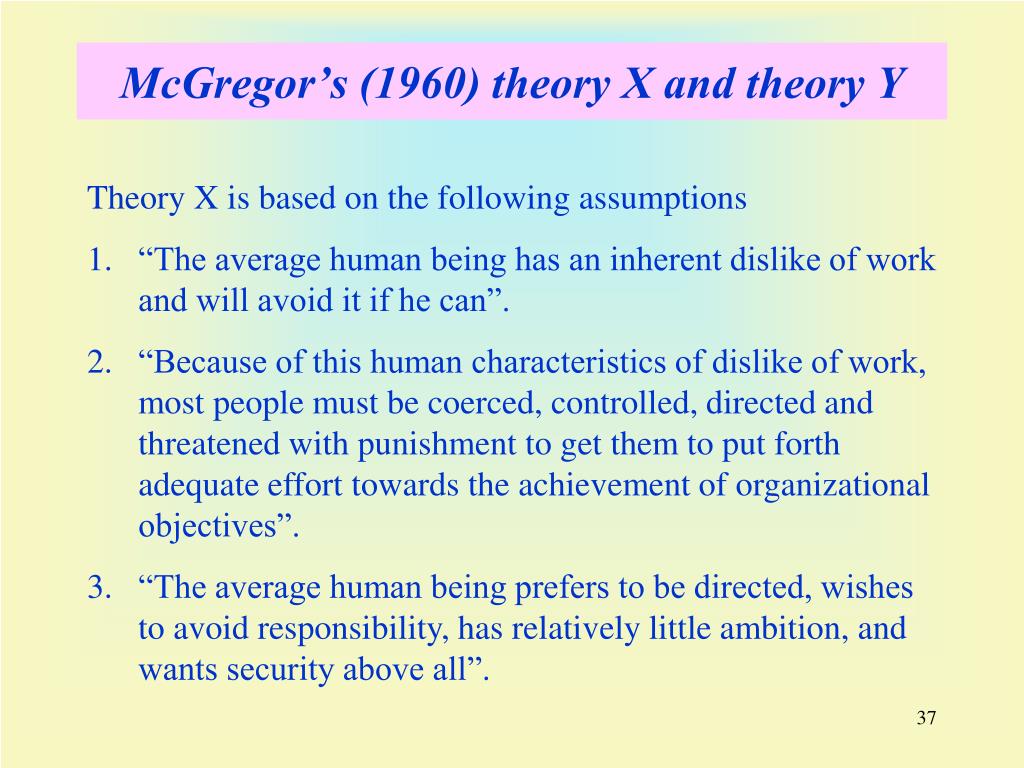 McGregor’s (1960) theory X and theory Y

Theory X is based on the following assumptions

1. “The average human being has an inherent dislike of work and will avoid it if he can”.

2. “Because of this human characteristics of dislike of work, most people must be coerced, controlled, directed and threatened with punishment to get them to put forth adequate effort towards the achievement of organizational objectives”.

3. “The average human being prefers to be directed, wishes to avoid responsibility, has relatively little ambition, and wants security above all”.

37